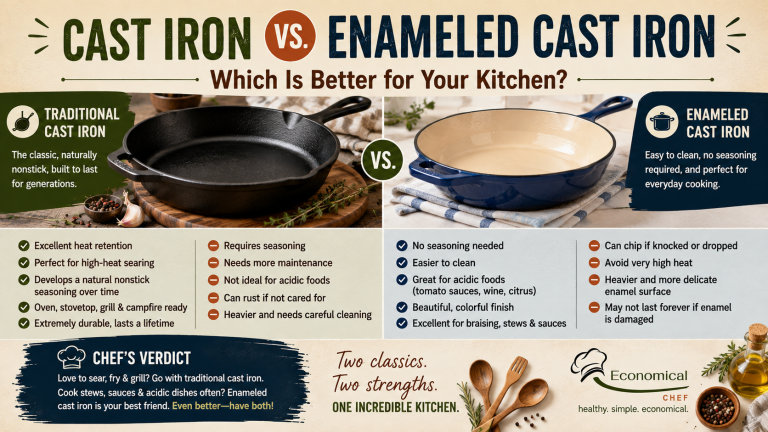 CAST IRON VS. ENAMELED CAST IRON

Which Is Better for Your Kitchen?

TRADITIONAL CAST IRON

The classic, naturally nonstick, built to last for generations.

VS.

ENAMELED CAST IRON

Easy to clean, no seasoning required, and perfect for everyday cooking.

Excellent heat retention
Perfect for high-heat searing
Develops a natural nonstick seasoning over time
Oven, stovetop, grill & campfire ready
Extremely durable, lasts a lifetime

Requires seasoning
Needs more maintenance
Not ideal for acidic foods
Can rust if not cared for
Heavier and needs careful cleaning

No seasoning needed
Easier to clean
Great for acidic foods (tomato sauces, wine, citrus)
Beautiful, colorful finish
Excellent for braising, stews & sauces

Can chip if knocked or dropped
Avoid very high heat
Heavier and more delicate enamel surface
May not last forever if enamel is damaged

CHEF'S VERDICT

Love to sear, fry & grill? Go with traditional cast iron. Cook stews, sauces & acidic dishes often? Enameled cast iron is your best friend. Even better—have both!

Two classics. Two strengths.
ONE INCREDIBLE KITCHEN.

Economical CHEF
healthy. simple. economical.